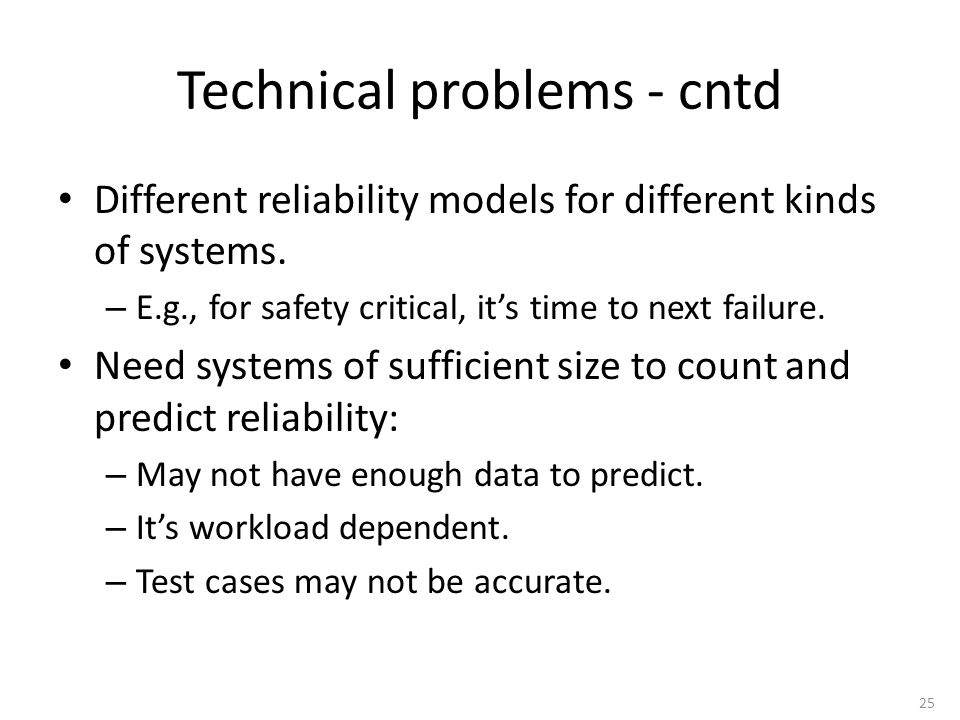 Technical problems - cntd

• Different reliability models for different kinds of systems.
  – E.g., for safety critical, it's time to next failure.
• Need systems of sufficient size to count and predict reliability:
  – May not have enough data to predict.
  – It's workload dependent.
  – Test cases may not be accurate.

25